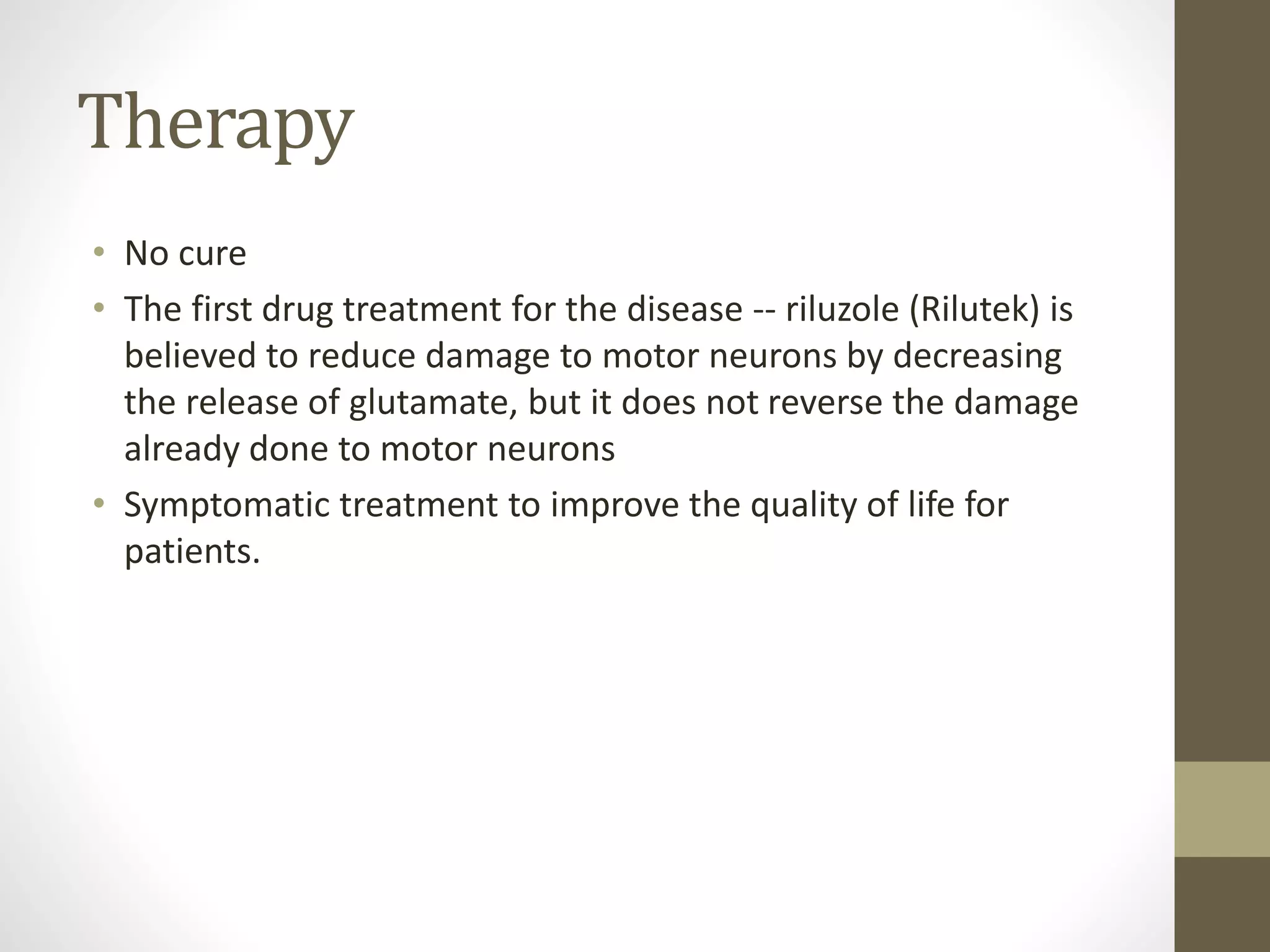 Therapy

• No cure
• The first drug treatment for the disease -- riluzole (Rilutek) is believed to reduce damage to motor neurons by decreasing the release of glutamate, but it does not reverse the damage already done to motor neurons
• Symptomatic treatment to improve the quality of life for patients.